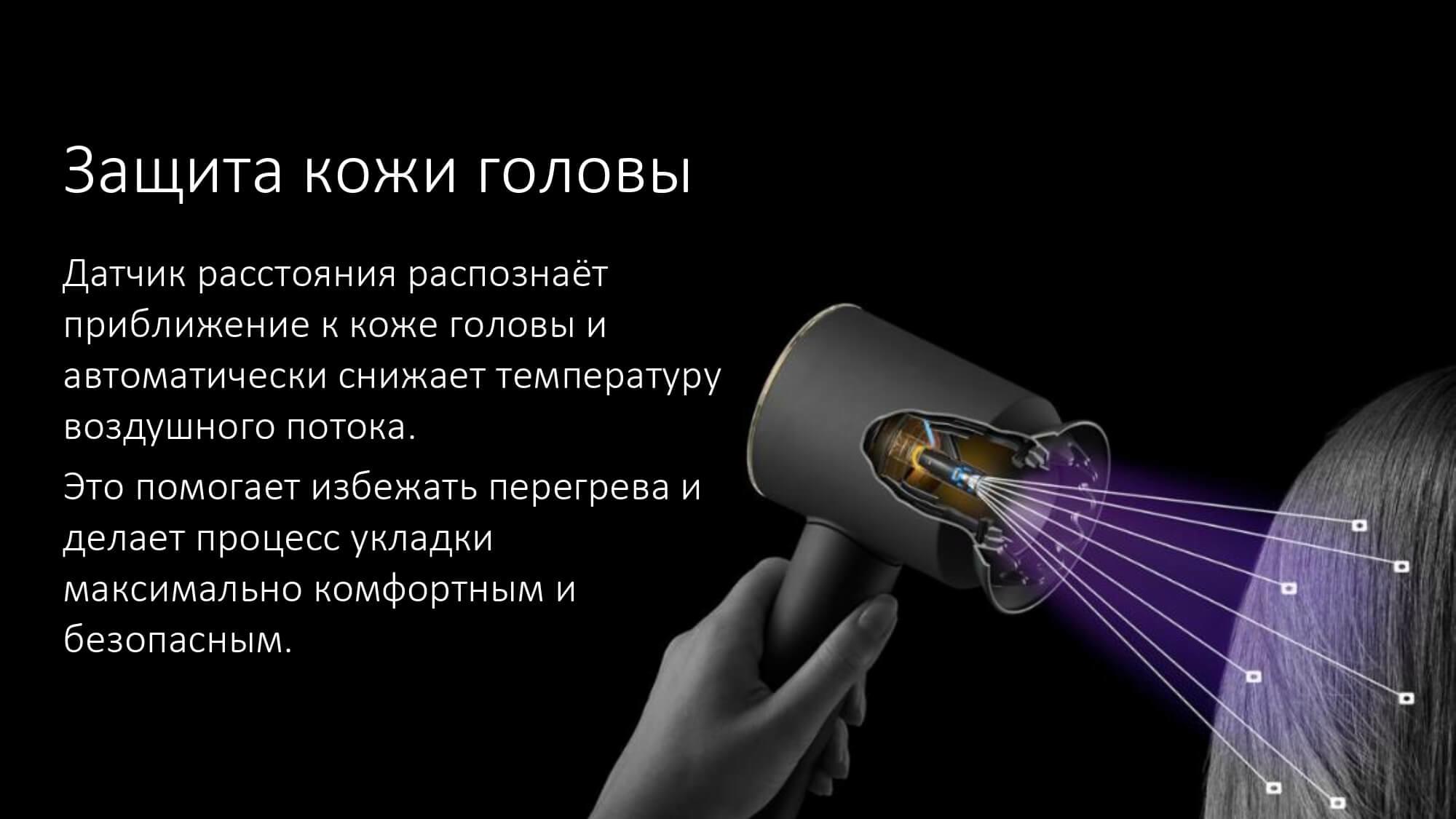 Защита кожи головы

Датчик расстояния распознаёт приближение к коже головы и автоматически снижает температуру воздушного потока.

Это помогает избежать перегрева и делает процесс укладки максимально комфортным и безопасным.